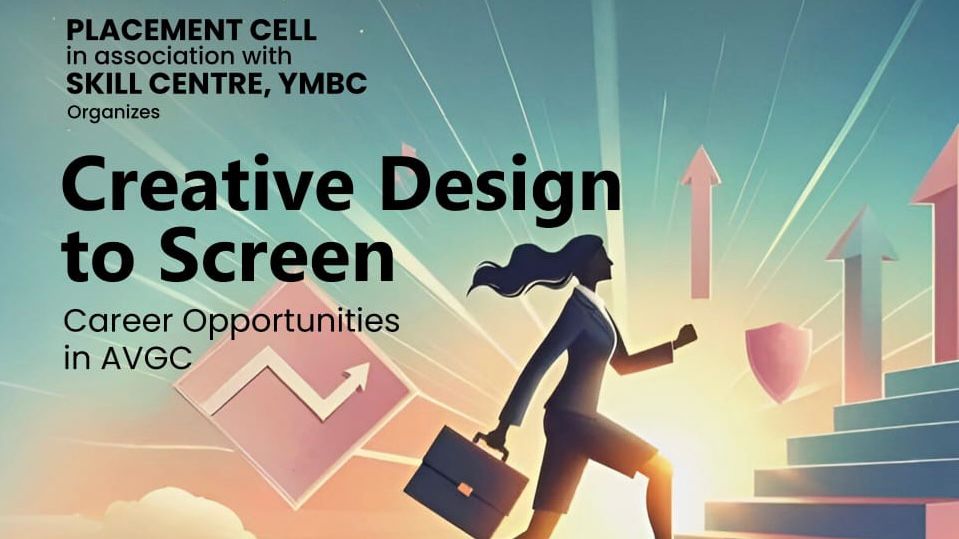 PLACEMENT CELL
in association with
SKILL CENTRE, YMBC
Organizes

Creative Design to Screen

Career Opportunities in AVGC